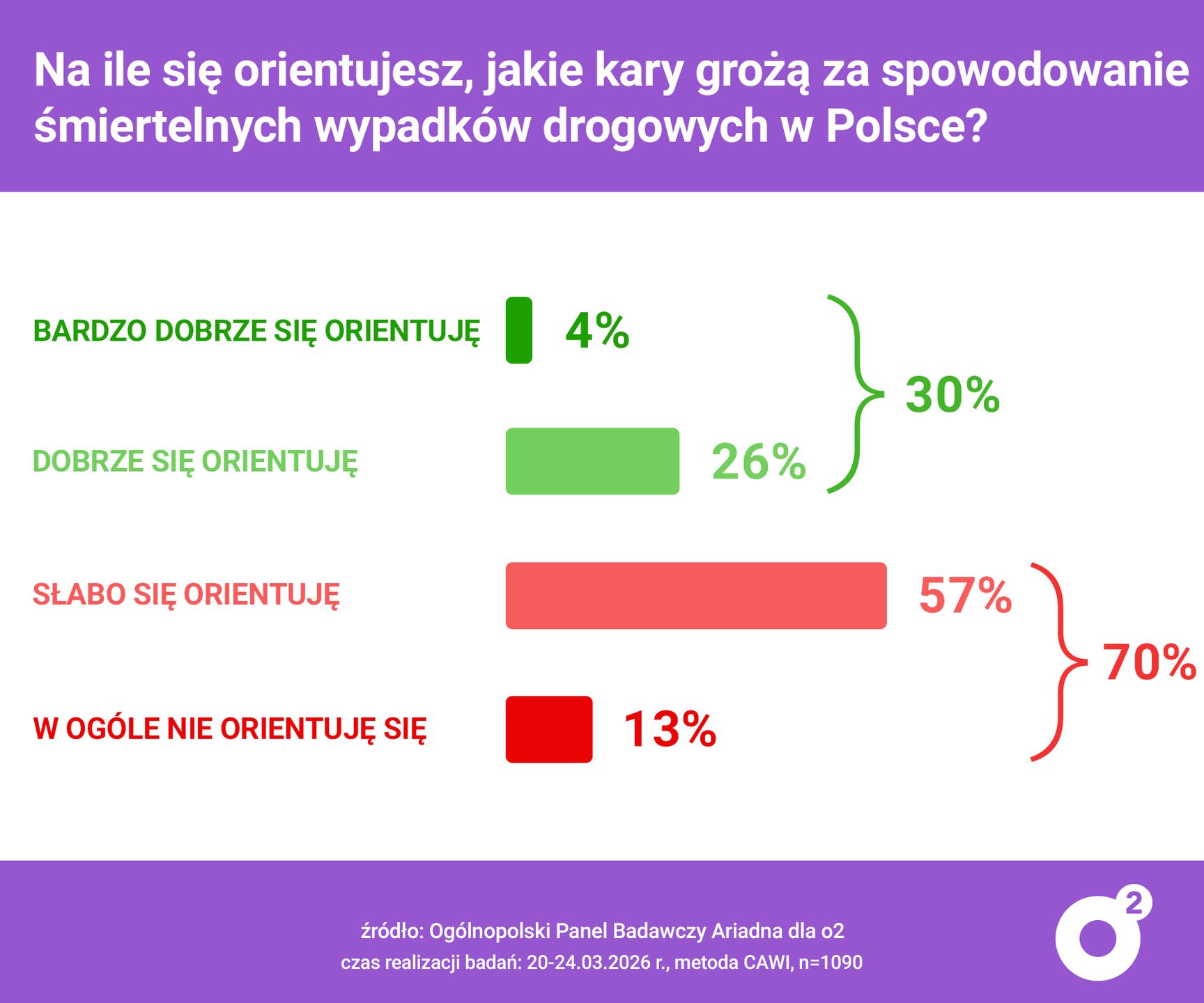 Na ile się orientujesz, jakie kary grożą za spowodowanie śmiertelnych wypadków drogowych w Polsce?

BARDZO DOBRZE SIĘ ORIENTUJĘ 4%

DOBRZE SIĘ ORIENTUJĘ 26%

30%

SŁABO SIĘ ORIENTUJĘ 57%

W OGÓLE NIE ORIENTUJĘ SIĘ 13%

70%

źródło: Ogólnopolski Panel Badawczy Ariadna dla o2
czas realizacji badań: 20-24.03.2026 r., metoda CAWI, n=1090

o2